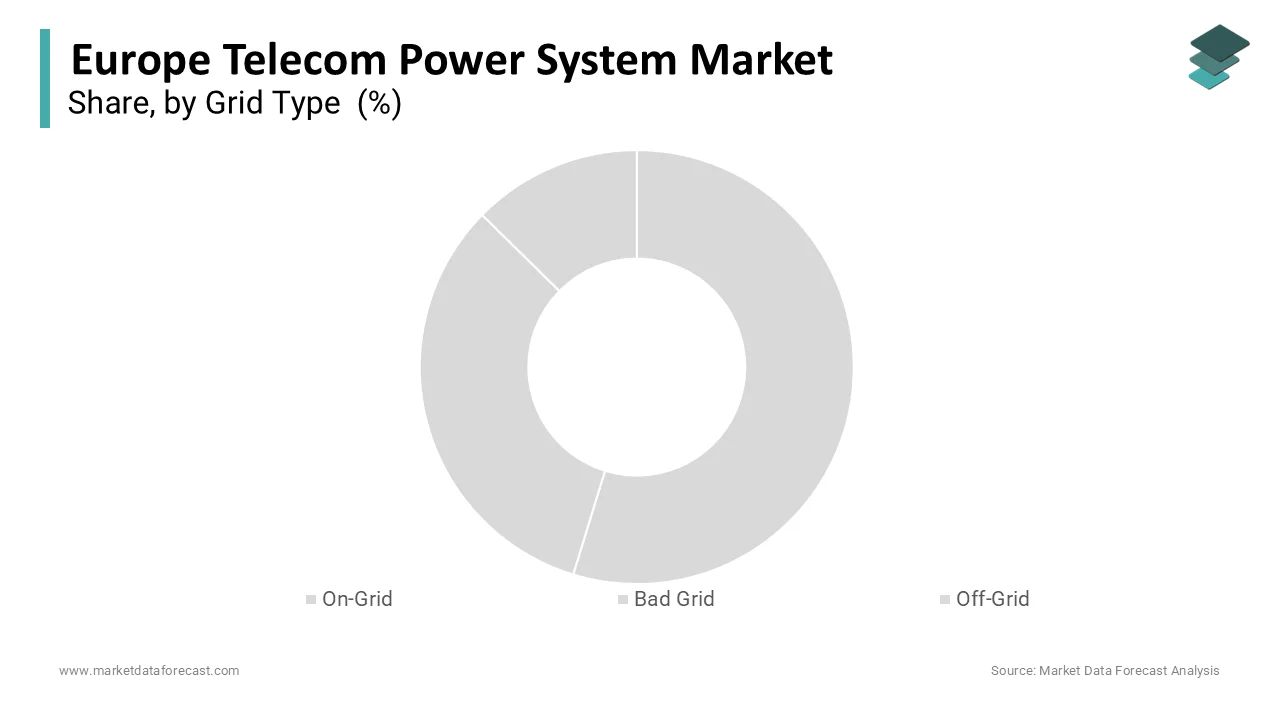 Europe Telecom Power System Market
Share, by Grid Type (%)

On-Grid
Bad Grid
Off-Grid

www.marketdataforecast.com
Source: Market Data Forecast Analysis